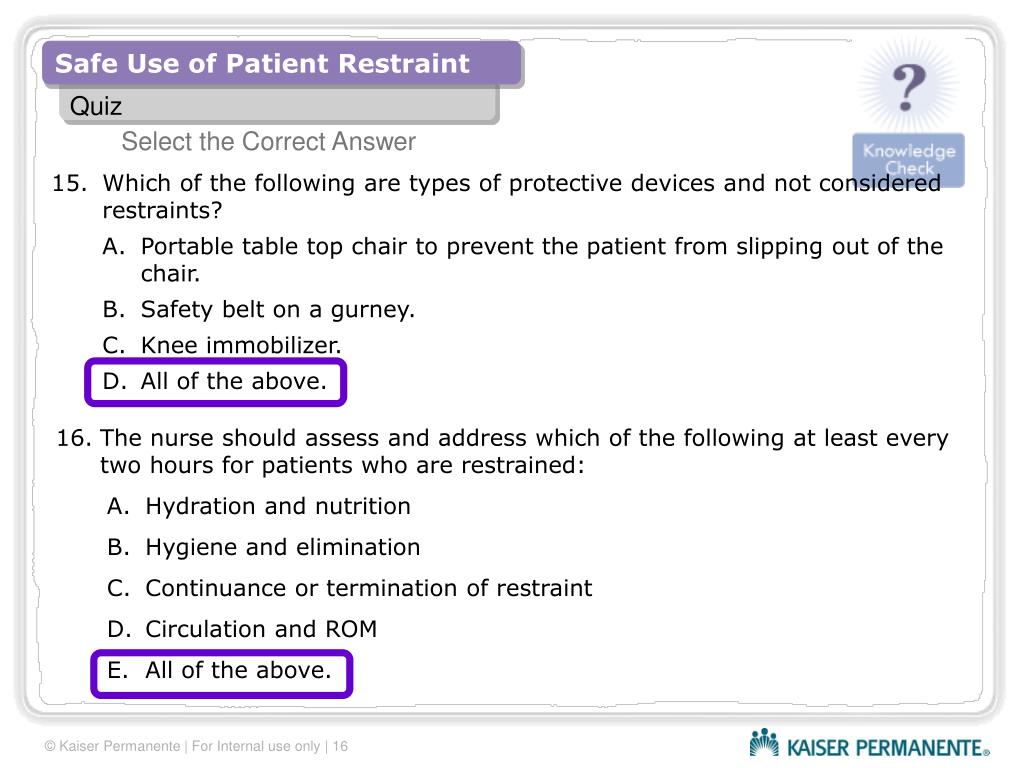 Safe Use of Patient Restraint

Quiz

Select the Correct Answer

?

Knowledge Check

15. Which of the following are types of protective devices and not considered restraints?

A. Portable table top chair to prevent the patient from slipping out of the chair.

B. Safety belt on a gurney.

C. Knee immobilizer.

D. All of the above.

16. The nurse should assess and address which of the following at least every two hours for patients who are restrained:

A. Hydration and nutrition

B. Hygiene and elimination

C. Continuance or termination of restraint

D. Circulation and ROM

E. All of the above.

© Kaiser Permanente | For Internal use only | 16

KAISER PERMANENTE®